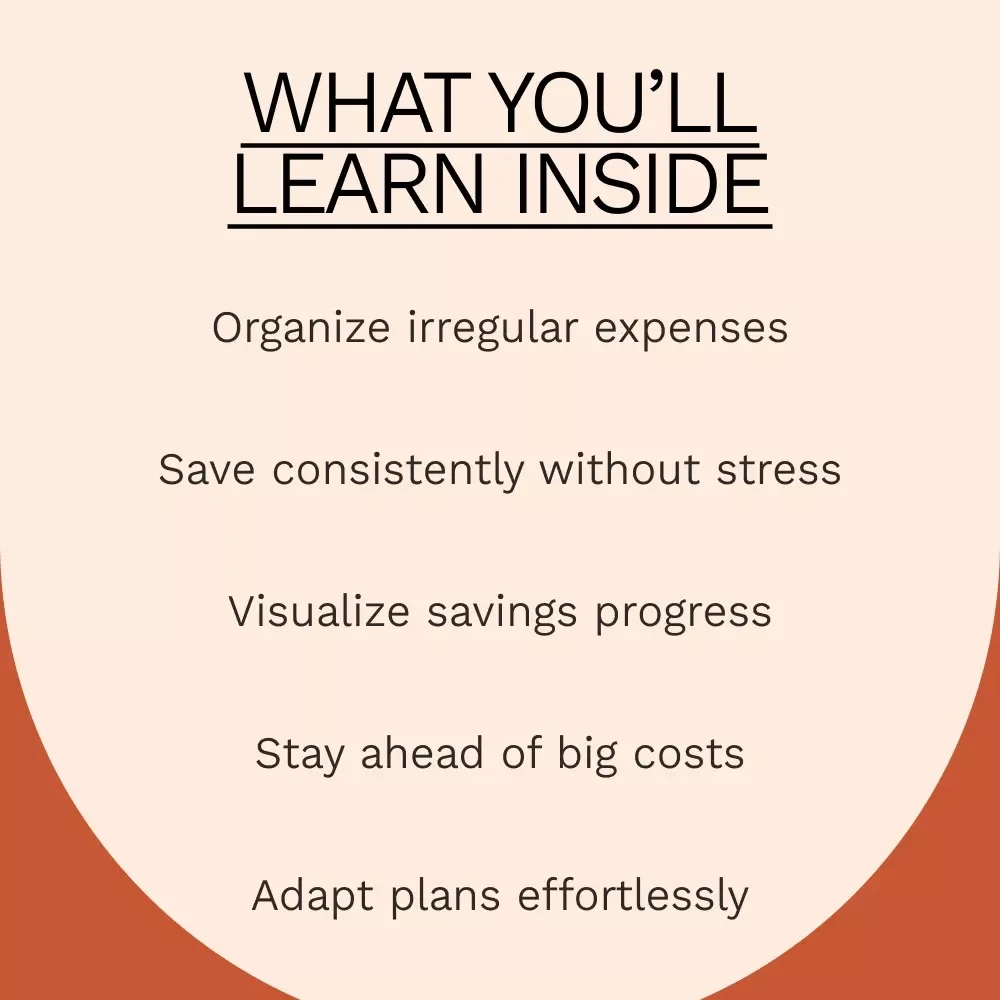 WHAT YOU'LL LEARN INSIDE

Organize irregular expenses

Save consistently without stress

Visualize savings progress

Stay ahead of big costs

Adapt plans effortlessly